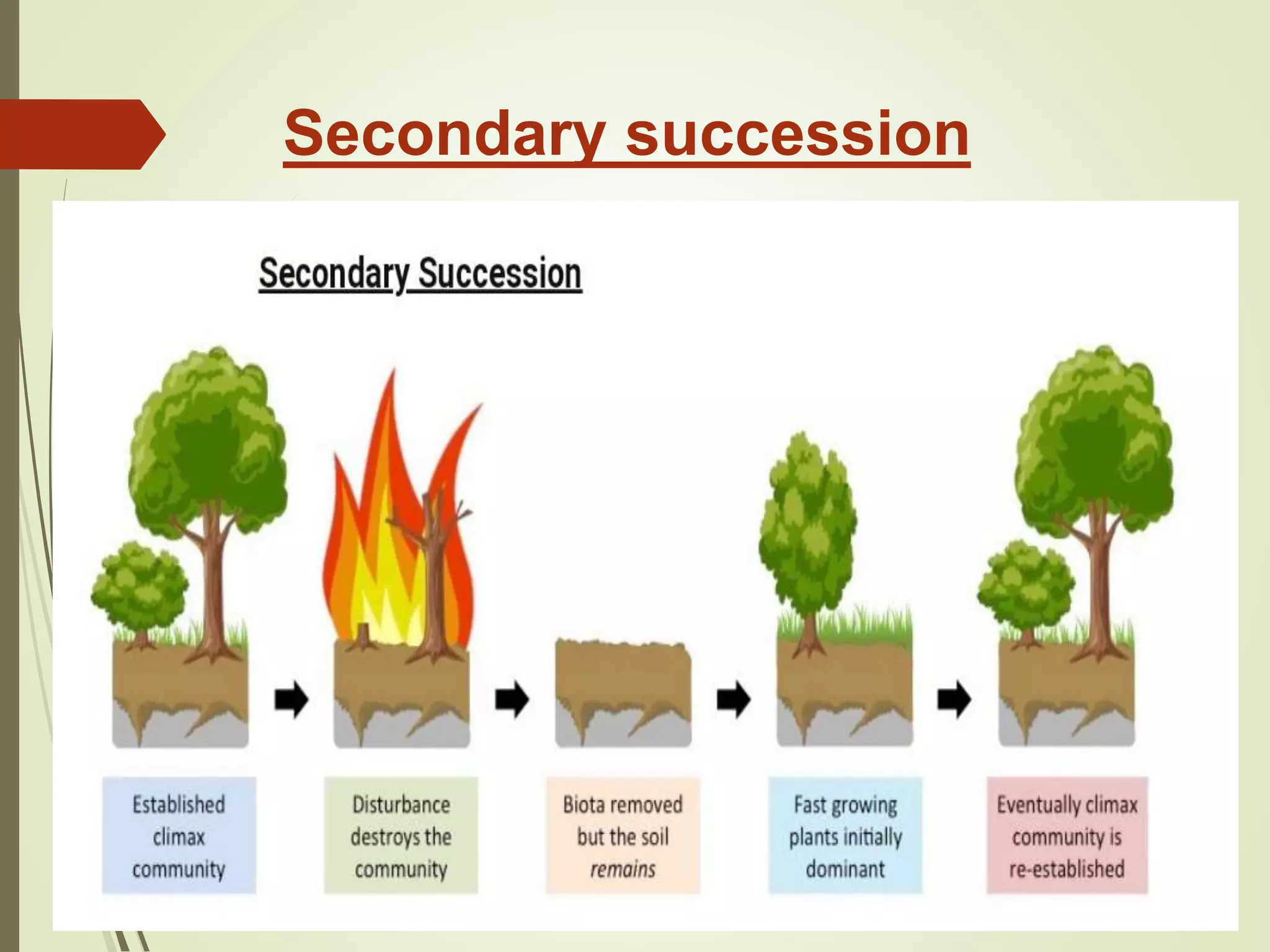 Secondary succession

Secondary Succession

Established climax community

Disturbance destroys the community

Biota removed but the soil remains

Fast growing plants initially dominant

Eventually climax community is re-established